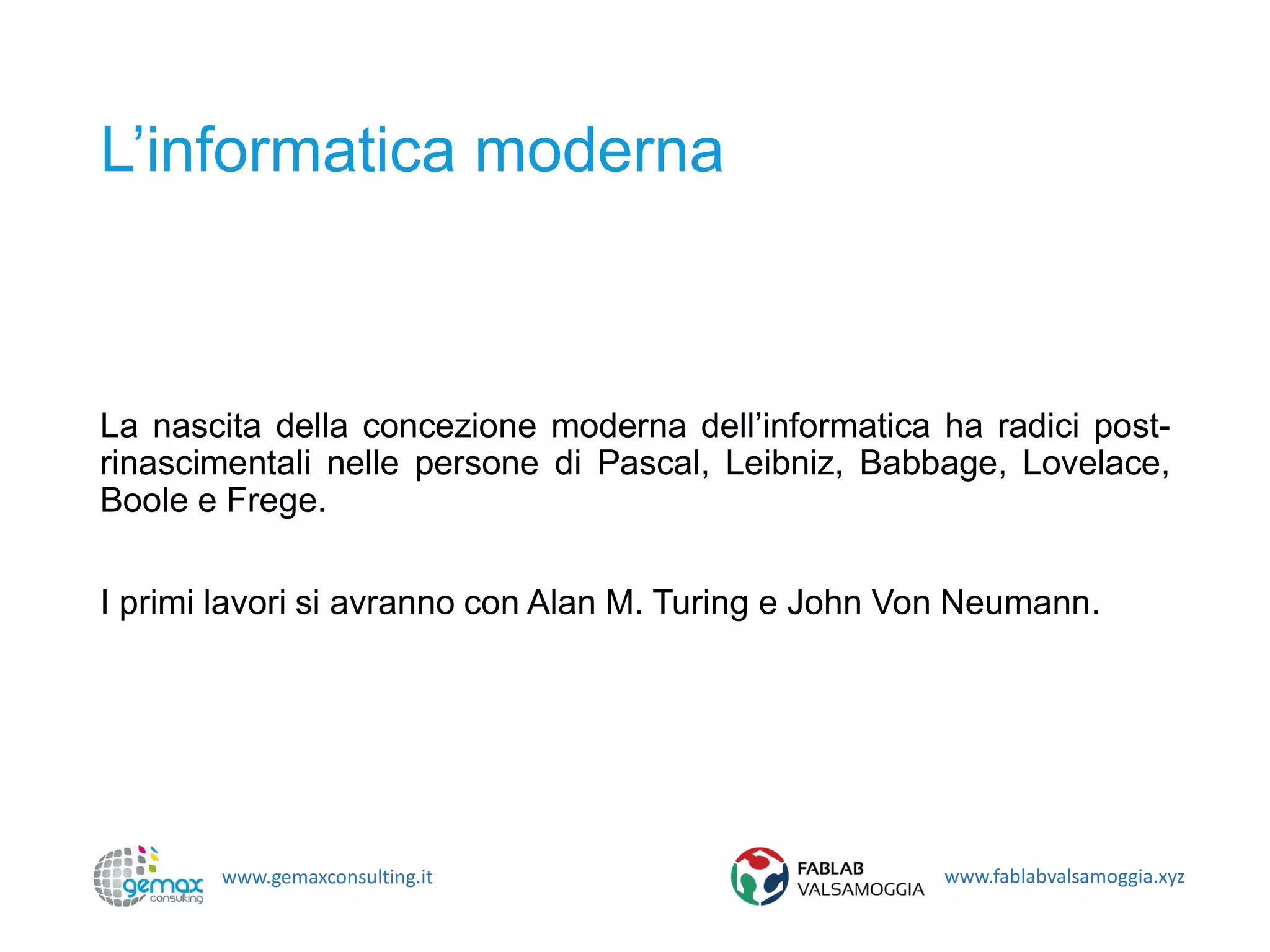 L’informatica moderna

La nascita della concezione moderna dell’informatica ha radici post-rinascimentali nelle persone di Pascal, Leibniz, Babbage, Lovelace, Boole e Frege.

I primi lavori si avranno con Alan M. Turing e John Von Neumann.

gemax consulting www.gemaxconsulting.it

FABLAB VALSAMOGGIA www.fablabvalsamoggia.xyz